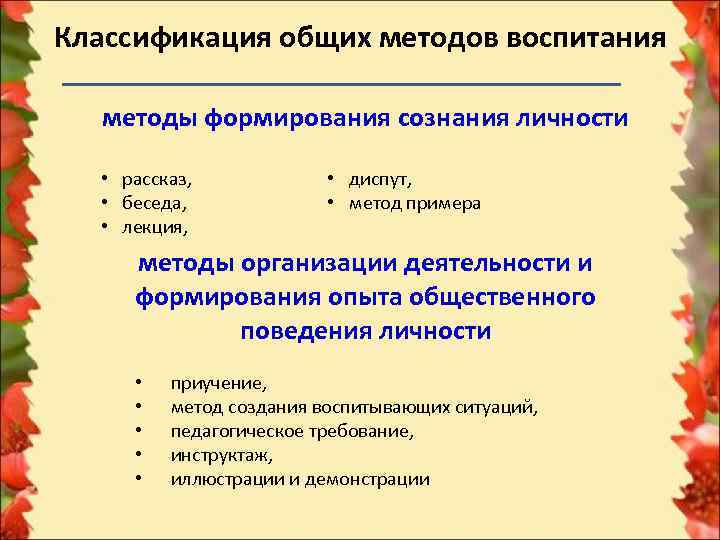 Классификация общих методов воспитания

методы формирования сознания личности

• рассказ,
• беседа,
• лекция,

• диспут,
• метод примера

методы организации деятельности и формирования опыта общественного поведения личности

• приучение,
• метод создания воспитывающих ситуаций,
• педагогическое требование,
• инструктаж,
• иллюстрации и демонстрации